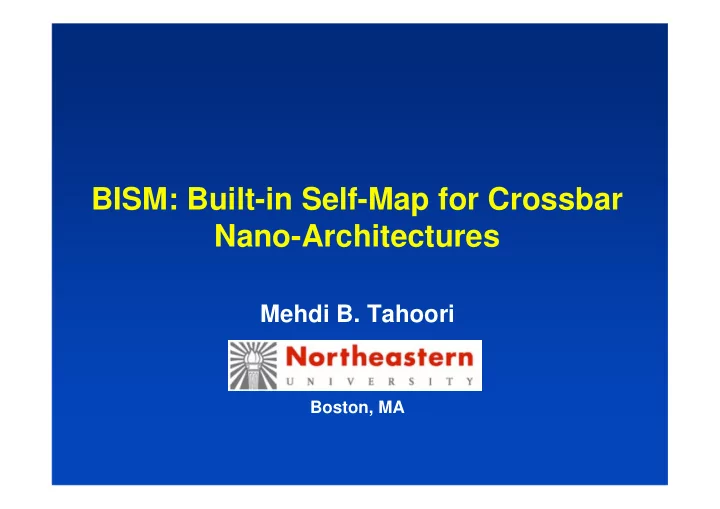 BISM: Built-in Self-Map for Crossbar Nano-Architectures

Mehdi B. Tahoori

Northeastern
UNIVERSITY

Boston, MA